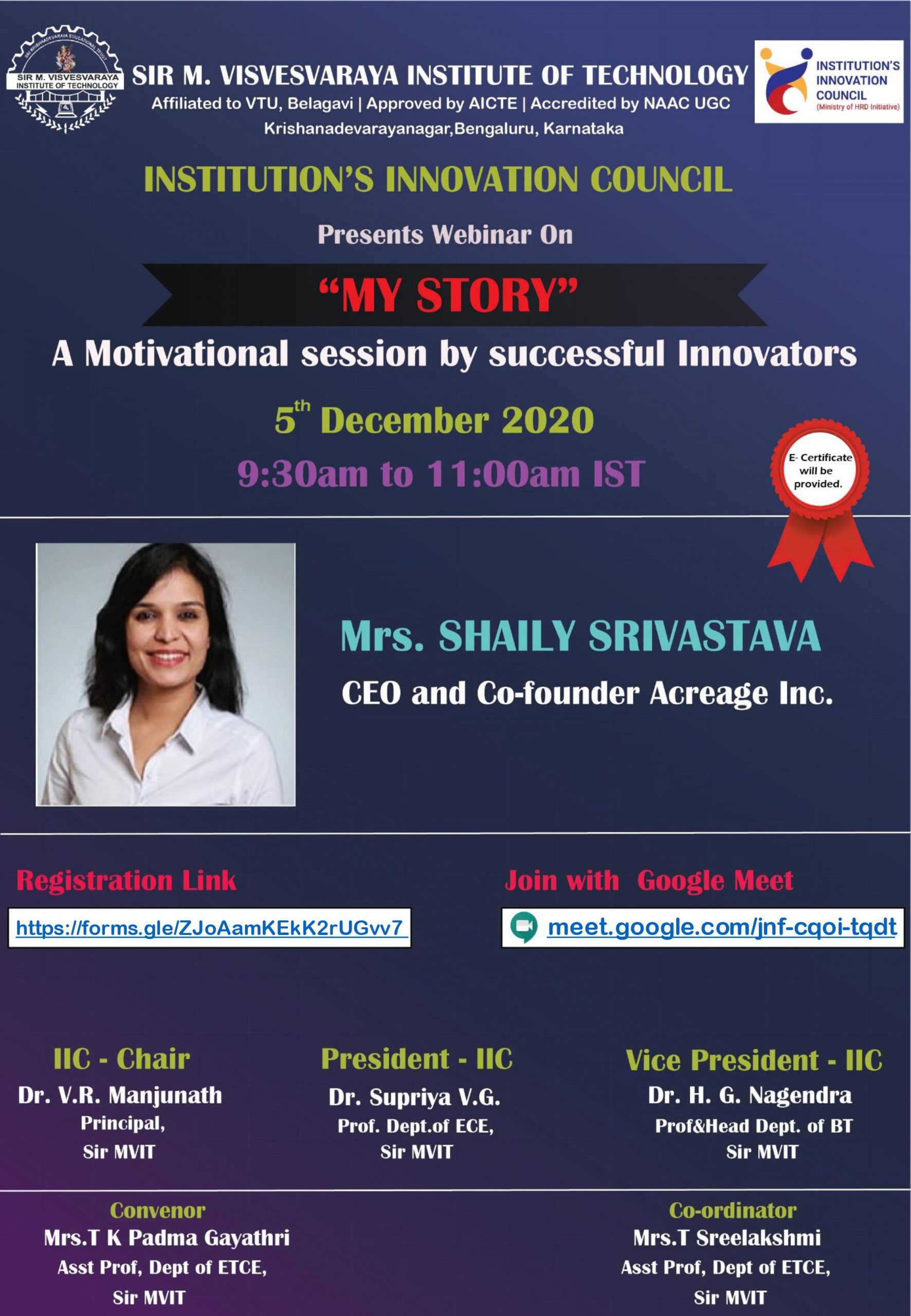 SRI KRISHNADEVARAYA EDUCATIONAL TRUST
SIR M. VISVESVARAYA INSTITUTE OF TECHNOLOGY

SIR M. VISVESVARAYA INSTITUTE OF TECHNOLOGY
Affiliated to VTU, Belagavi | Approved by AICTE | Accredited by NAAC UGC
Krishanadevarayanagar,Bengaluru, Karnataka

INSTITUTION'S INNOVATION COUNCIL
(Ministry of HRD Initiative)

INSTITUTION'S INNOVATION COUNCIL

Presents Webinar On

"MY STORY"

A Motivational session by successful Innovators

5$^{th}$ December 2020

9:30am to 11:00am IST

E- Certificate will be provided.

Mrs. SHAILY SRIVASTAVA
CEO and Co-founder Acreage Inc.

Registration Link
https://forms.gle/ZJoAamKEkK2rUGvv7

Join with Google Meet
meet.google.com/jnf-cqoi-tqdt

IIC - Chair
Dr. V.R. Manjunath
Principal,
Sir MVIT

President - IIC
Dr. Supriya V.G.
Prof. Dept.of ECE,
Sir MVIT

Vice President - IIC
Dr. H. G. Nagendra
Prof&Head Dept. of BT
Sir MVIT

Convenor
Mrs.T K Padma Gayathri
Asst Prof, Dept of ETCE,
Sir MVIT

Co-ordinator
Mrs.T Sreelakshmi
Asst Prof, Dept of ETCE,
Sir MVIT